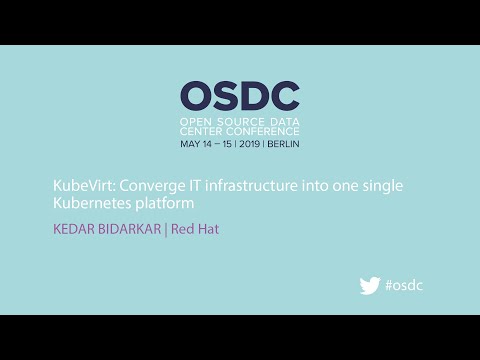 OSDC
OPEN SOURCE DATA CENTER CONFERENCE
MAY 14 – 15 | 2019 | BERLIN

KubeVirt: Converge IT infrastructure into one single Kubernetes platform

KEDAR BIDARKAR | Red Hat

#osdc